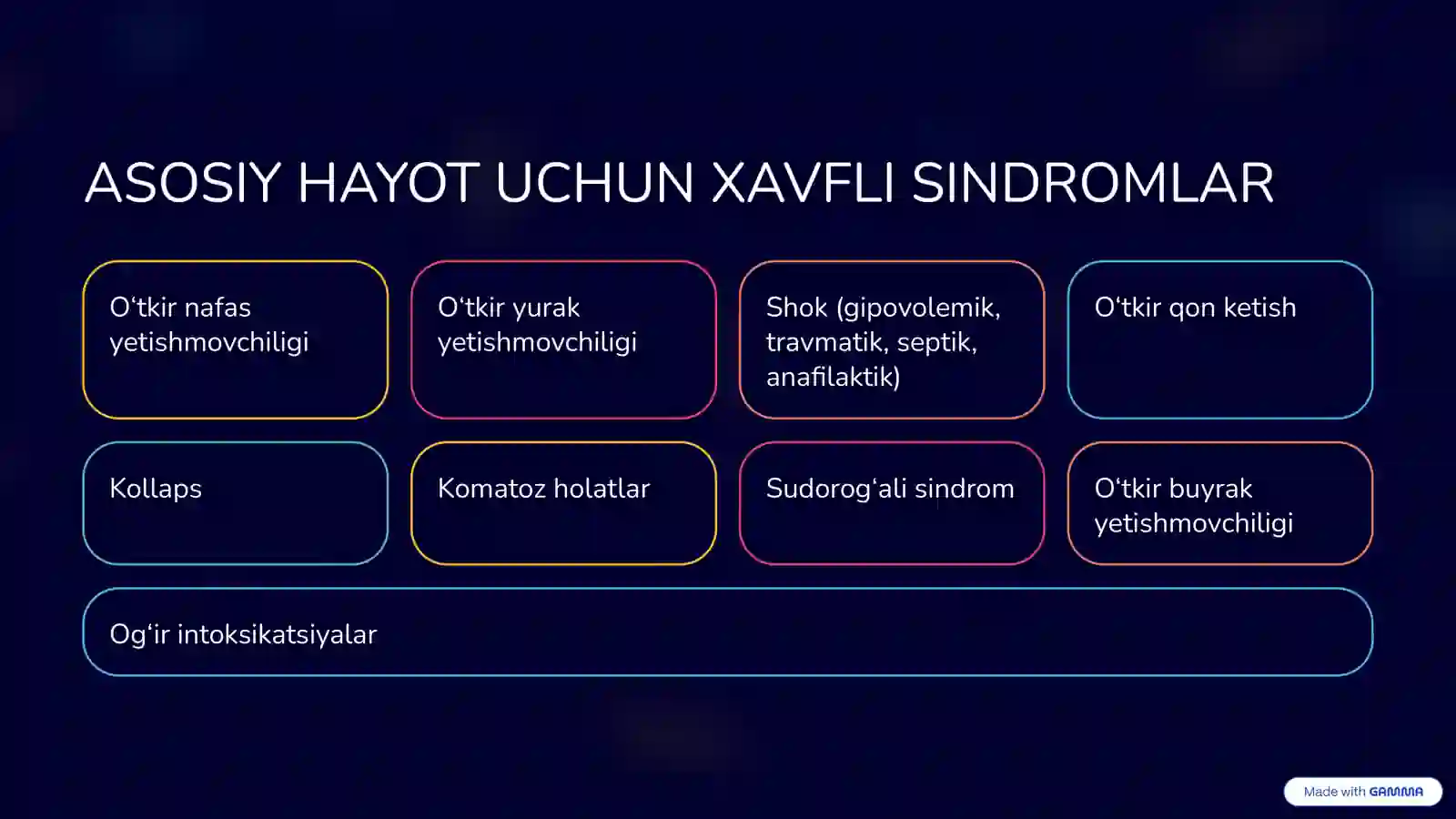 ASOSIY HAYOT UCHUN XAVFLI SINDROMLAR

O‘tkir nafas yetishmovchiligi

O‘tkir yurak yetishmovchiligi

Shok (gipovolemik, travmatik, septik, anafilaktik)

O‘tkir qon ketish

Kollaps

Komatoz holatlar

Sudorog‘ali sindrom

O‘tkir buyrak yetishmovchiligi

Og‘ir intoksikatsiyalar

Made with GAMMA